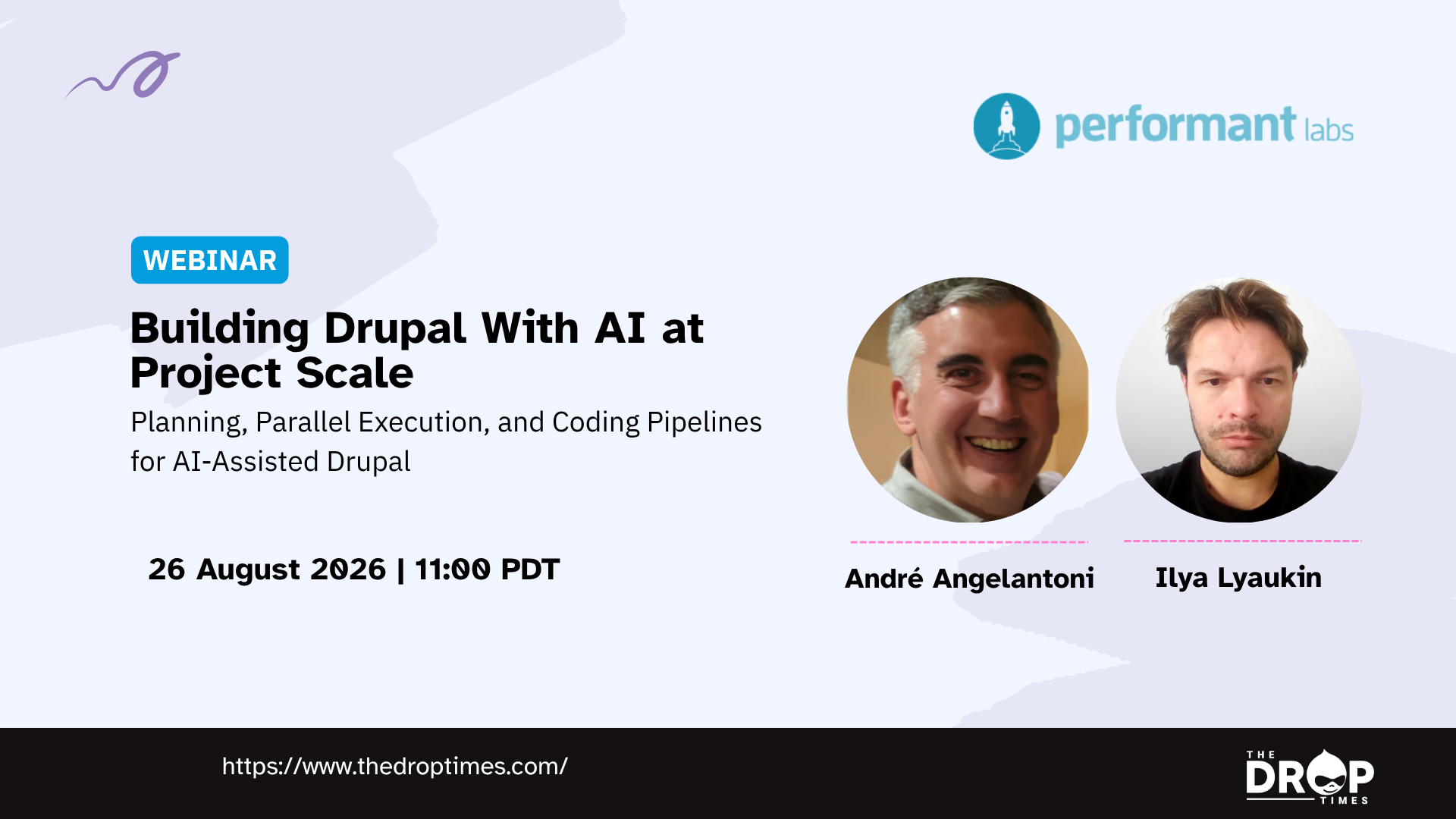 performant labs

WEBINAR

Building Drupal With AI at Project Scale

Planning, Parallel Execution, and Coding Pipelines for AI-Assisted Drupal

26 August 2026 | 11:00 PDT

André Angelantoni

Ilya Lyaukin

https://www.thedroptimes.com/

THE DROP TIMES